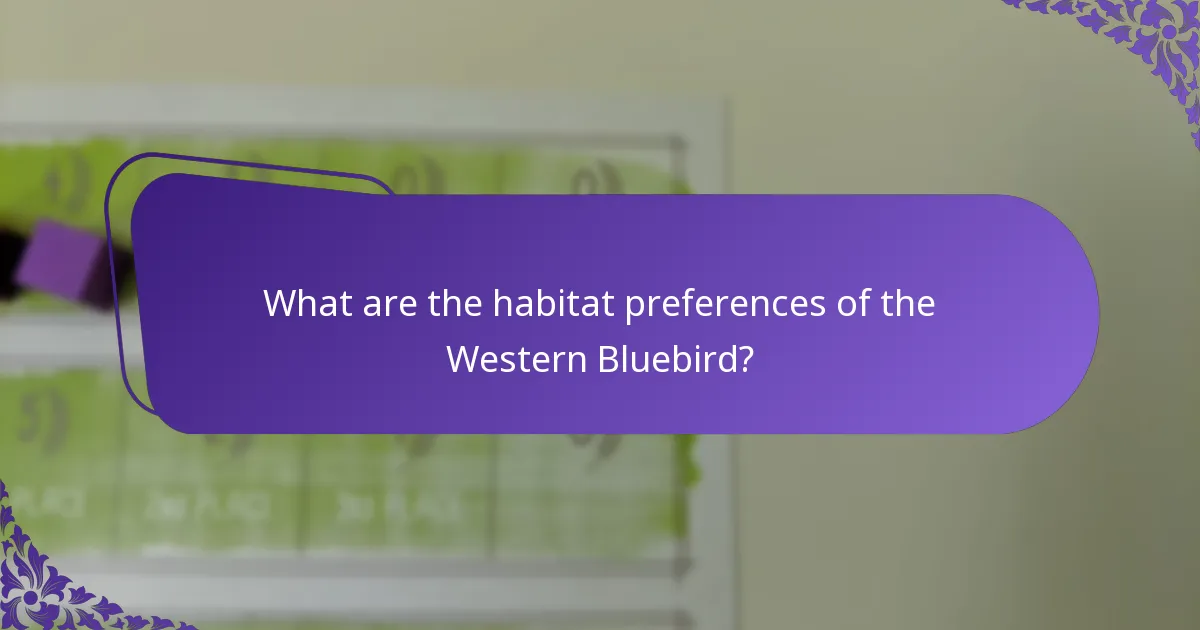 What are the habitat preferences of the Western Bluebird?